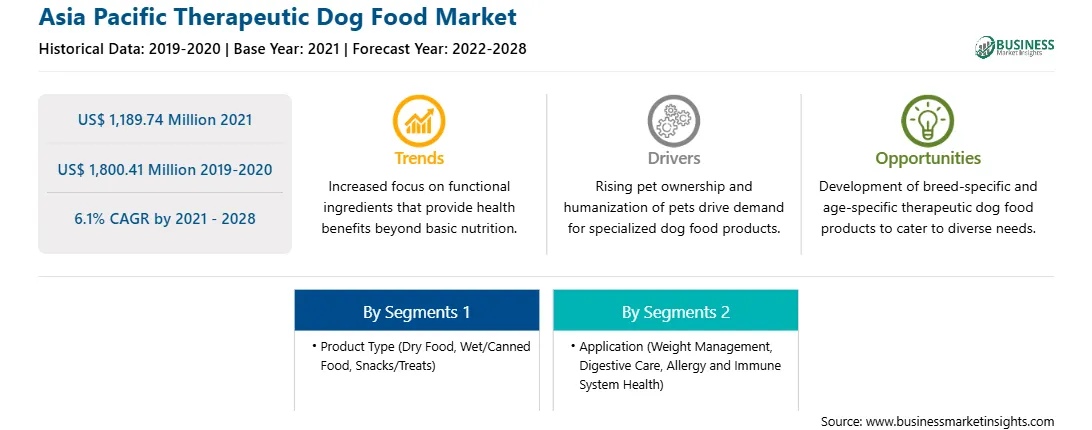 Asia Pacific Therapeutic Dog Food Market

Historical Data: 2019-2020 | Base Year: 2021 | Forecast Year: 2022-2028

BUSINESS Market Insights

US$ 1,189.74 Million 2021

US$ 1,800.41 Million 2019-2020

6.1% CAGR by 2021 - 2028

Trends

Increased focus on functional ingredients that provide health benefits beyond basic nutrition.

Drivers

Rising pet ownership and humanization of pets drive demand for specialized dog food products.

Opportunities

Development of breed-specific and age-specific therapeutic dog food products to cater to diverse needs.

By Segments 1

• Product Type (Dry Food, Wet/Canned Food, Snacks/Treats)

By Segments 2

• Application (Weight Management, Digestive Care, Allergy and Immune System Health)

Source: www.businessmarketinsights.com